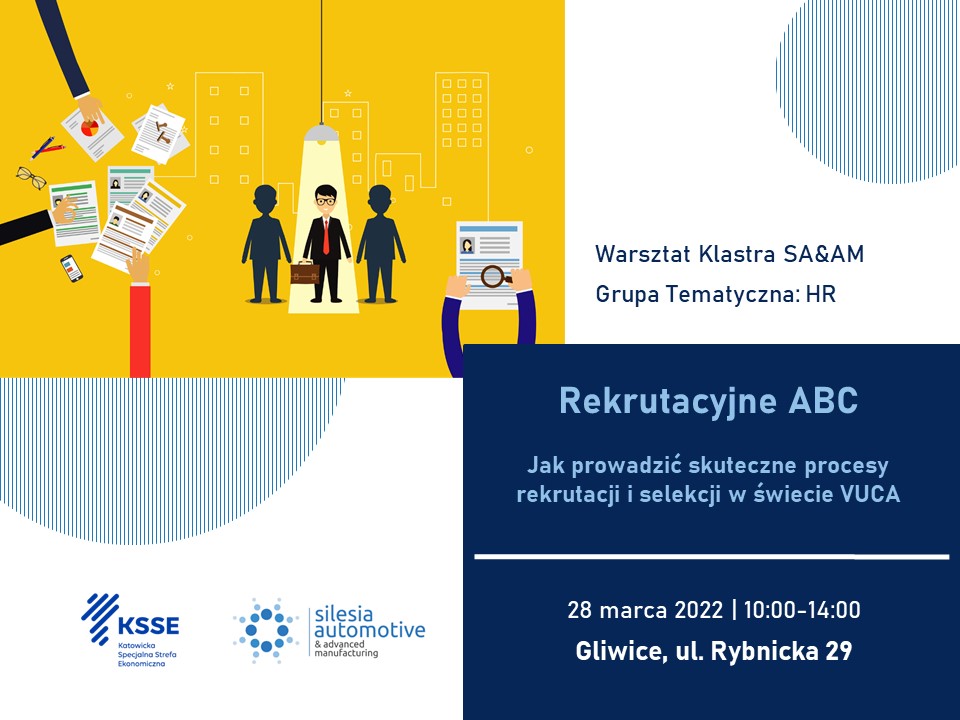 Warsztat Klastra SA&AM

Grupa Tematyczna: HR

Rekrutacyjne ABC

Jak prowadzić skuteczne procesy rekrutacji i selekcji w świecie VUCA

28 marca 2022 | 10:00-14:00

Gliwice, ul. Rybnicka 29

KSSE
Katowicka Specjalna Strefa Ekonomiczna

silesia automotive
& advanced manufacturing